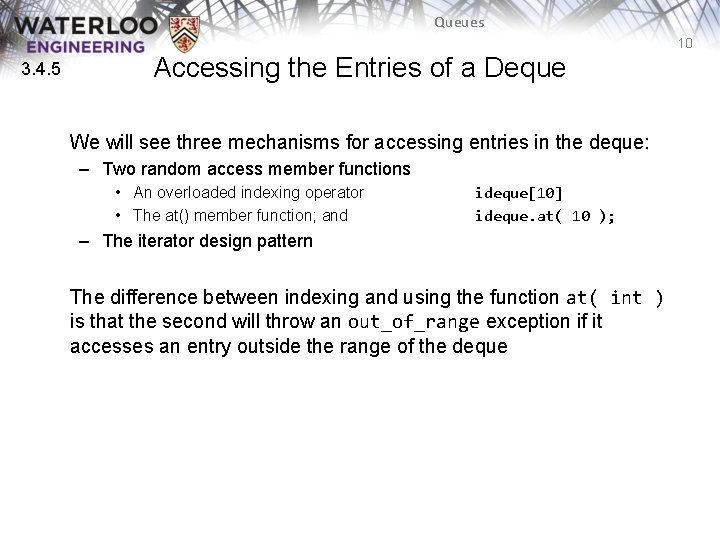 WATERLOO
ENGINEERING

Queues

10

3.4.5 Accessing the Entries of a Deque

We will see three mechanisms for accessing entries in the deque:

– Two random access member functions
  • An overloaded indexing operator ideque[10]
  • The at() member function; and ideque.at( 10 );
– The iterator design pattern

The difference between indexing and using the function at( int ) is that the second will throw an out_of_range exception if it accesses an entry outside the range of the deque